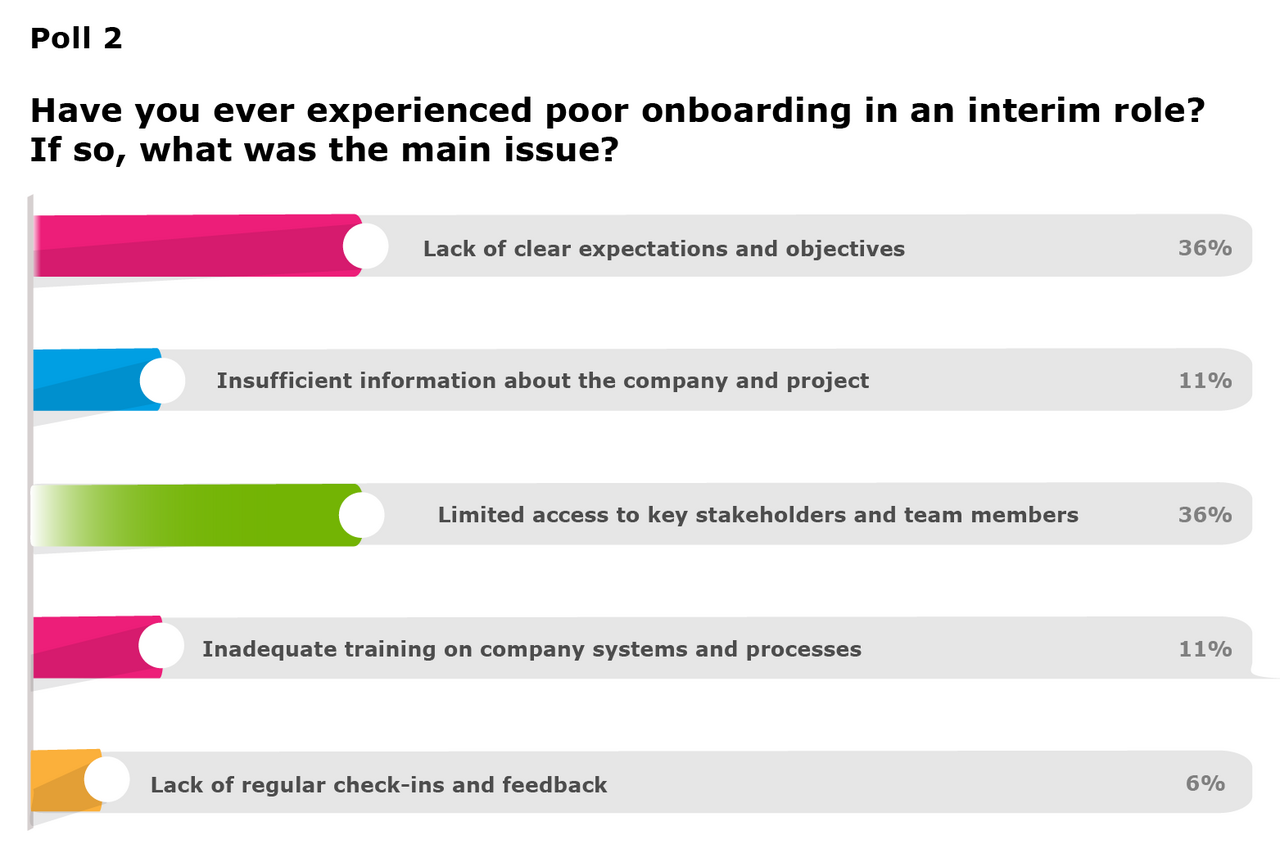 Poll 2

Have you ever experienced poor onboarding in an interim role? If so, what was the main issue?

Lack of clear expectations and objectives 36%

Insufficient information about the company and project 11%

Limited access to key stakeholders and team members 36%

Inadequate training on company systems and processes 11%

Lack of regular check-ins and feedback 6%